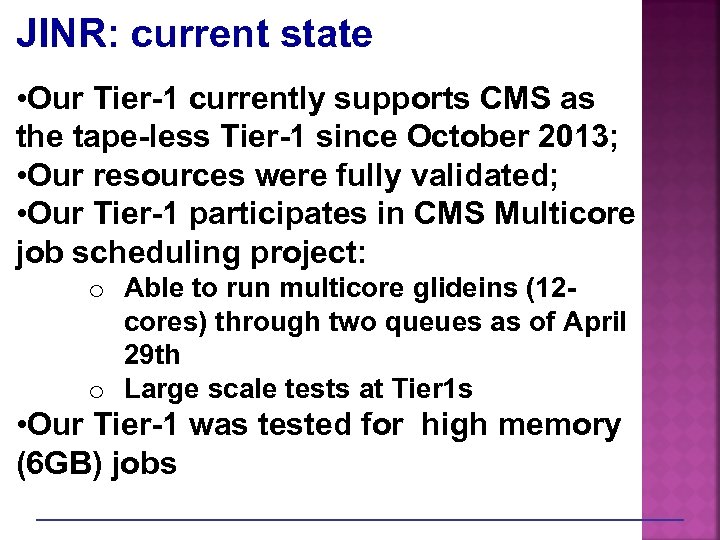 JINR: current state

•Our Tier-1 currently supports CMS as the tape-less Tier-1 since October 2013;
•Our resources were fully validated;
•Our Tier-1 participates in CMS Multicore job scheduling project:

o Able to run multicore glideins (12-cores) through two queues as of April 29th
o Large scale tests at Tier1s

•Our Tier-1 was tested for high memory (6GB) jobs